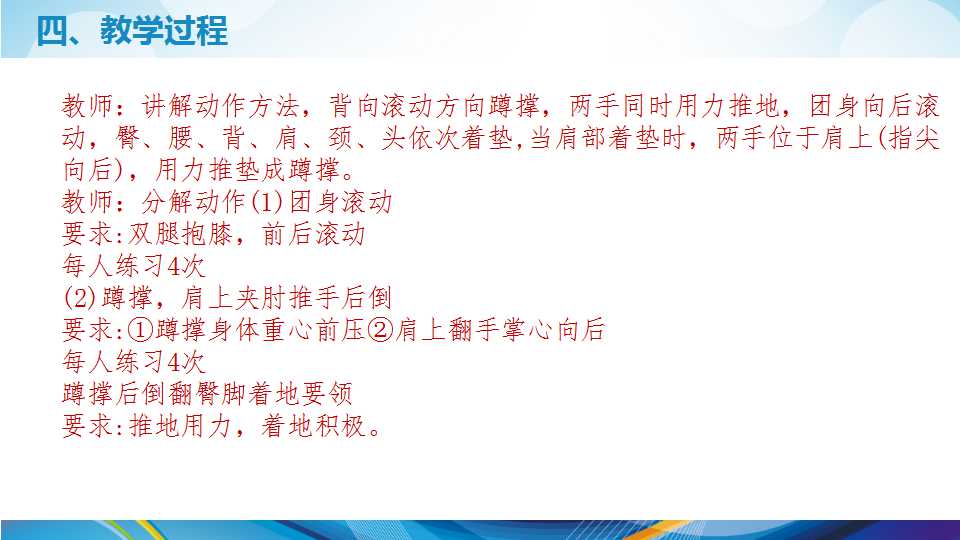 四、教学过程

教师：讲解动作方法，背向滚动方向蹲撑，两手同时用力推地，团身向后滚动，臀、腰、背、肩、颈、头依次着垫,当肩部着垫时，两手位于肩上(指尖向后)，用力推垫成蹲撑。
教师：分解动作(1)团身滚动
要求:双腿抱膝，前后滚动
每人练习4次
(2)蹲撑，肩上夹肘推手后倒
要求:①蹲撑身体重心前压②肩上翻手掌心向后
每人练习4次
蹲撑后倒翻臀脚着地要领
要求:推地用力，着地积极。